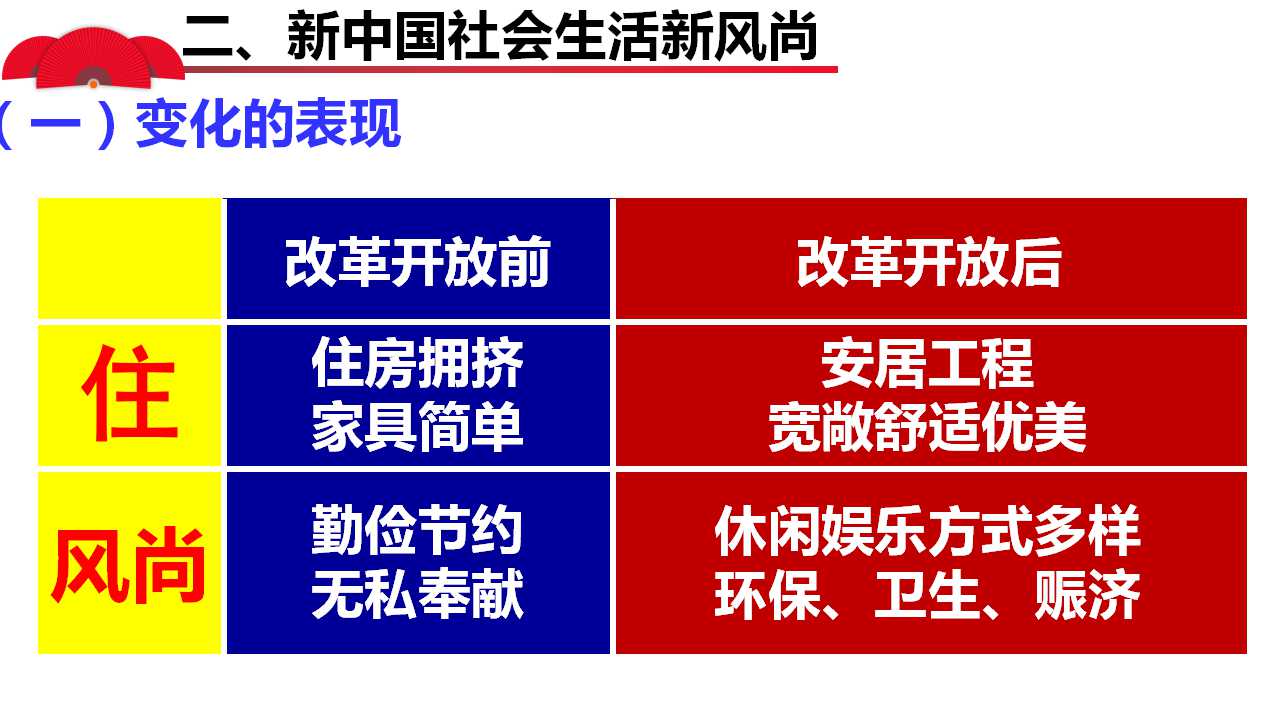 二、新中国社会生活新风尚

（一）变化的表现

|  | 改革开放前 | 改革开放后 |
|---|---|---|
| 住 | 住房拥挤 家具简单 | 安居工程 宽敞舒适优美 |
| 风尚 | 勤俭节约 无私奉献 | 休闲娱乐方式多样 环保、卫生、赈济 |